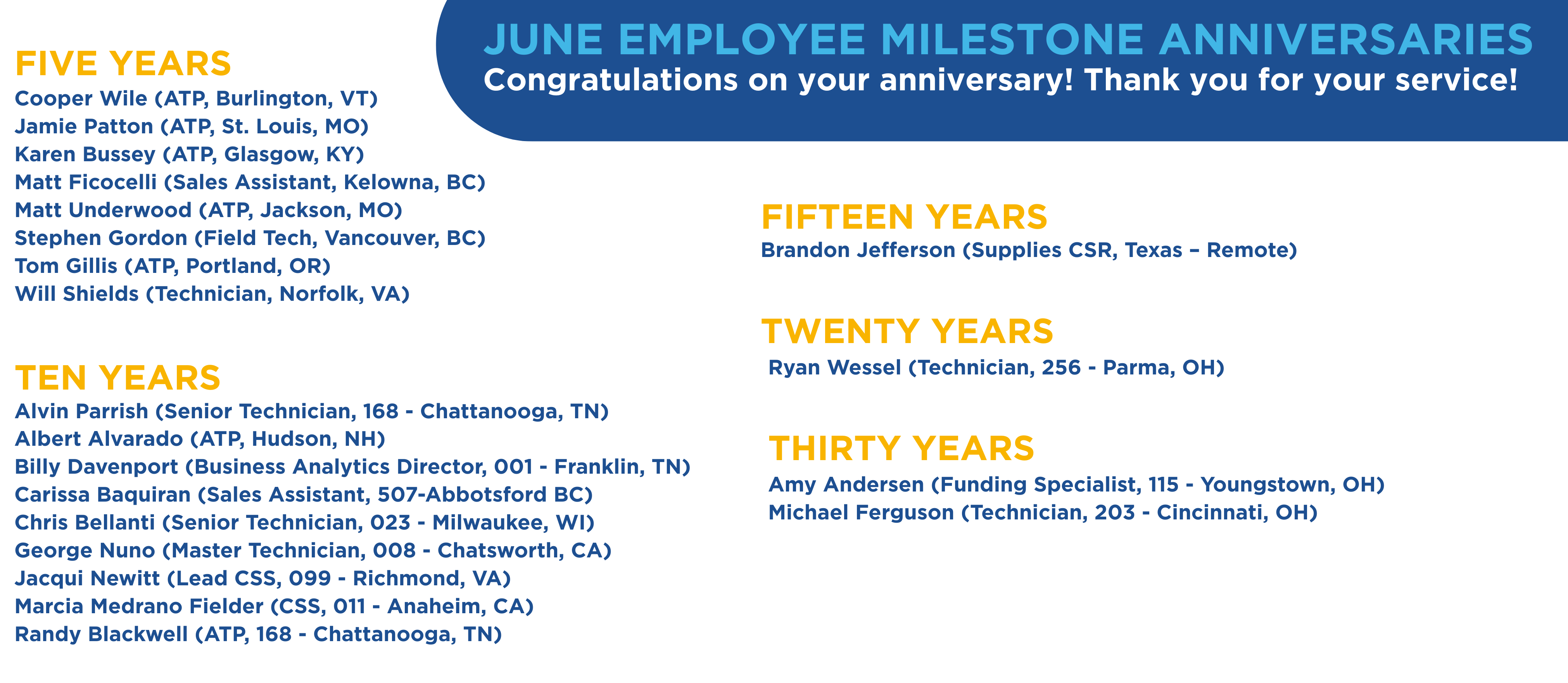 JUNE EMPLOYEE MILESTONE ANNIVERSARIES
Congratulations on your anniversary! Thank you for your service!

FIVE YEARS
Cooper Wile (ATP, Burlington, VT)
Jamie Patton (ATP, St. Louis, MO)
Karen Bussey (ATP, Glasgow, KY)
Matt Ficocelli (Sales Assistant, Kelowna, BC)
Matt Underwood (ATP, Jackson, MO)
Stephen Gordon (Field Tech, Vancouver, BC)
Tom Gillis (ATP, Portland, OR)
Will Shields (Technician, Norfolk, VA)

TEN YEARS
Alvin Parrish (Senior Technician, 168 - Chattanooga, TN)
Albert Alvarado (ATP, Hudson, NH)
Billy Davenport (Business Analytics Director, 001 - Franklin, TN)
Carissa Baquiran (Sales Assistant, 507-Abbotsford BC)
Chris Bellanti (Senior Technician, 023 - Milwaukee, WI)
George Nuno (Master Technician, 008 - Chatsworth, CA)
Jacqui Newitt (Lead CSS, 099 - Richmond, VA)
Marcia Medrano Fielder (CSS, 011 - Anaheim, CA)
Randy Blackwell (ATP, 168 - Chattanooga, TN)

FIFTEEN YEARS
Brandon Jefferson (Supplies CSR, Texas – Remote)

TWENTY YEARS
Ryan Wessel (Technician, 256 - Parma, OH)

THIRTY YEARS
Amy Andersen (Funding Specialist, 115 - Youngstown, OH)
Michael Ferguson (Technician, 203 - Cincinnati, OH)